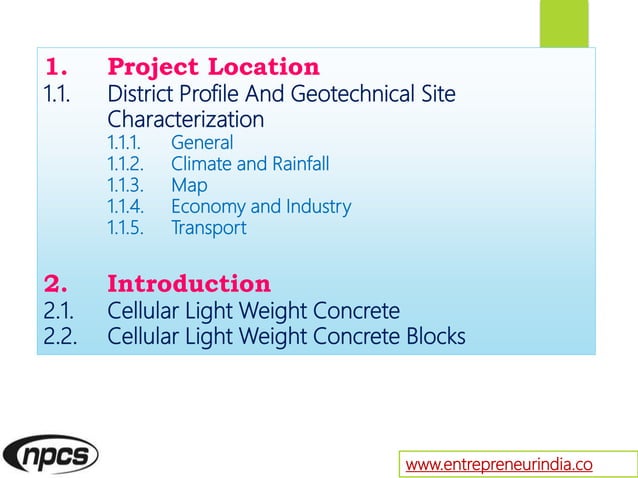 1. Project Location
1.1. District Profile And Geotechnical Site Characterization
1.1.1. General
1.1.2. Climate and Rainfall
1.1.3. Map
1.1.4. Economy and Industry
1.1.5. Transport

2. Introduction
2.1. Cellular Light Weight Concrete
2.2. Cellular Light Weight Concrete Blocks

npcs

www.entrepreneurindia.co